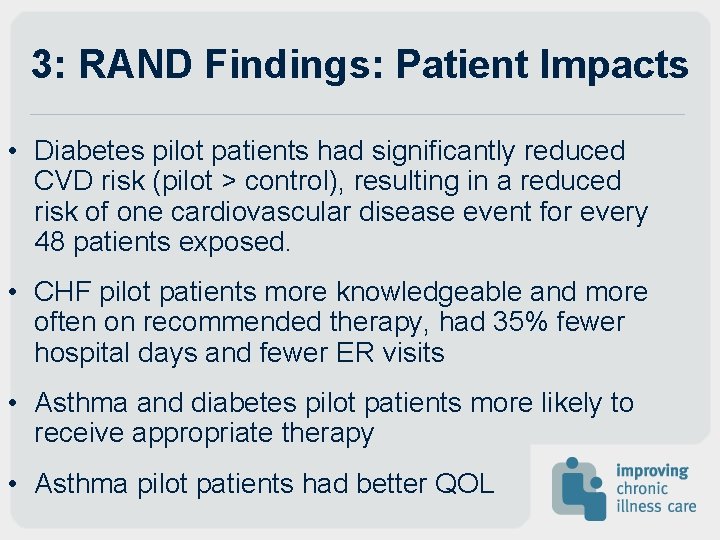 3: RAND Findings: Patient Impacts

• Diabetes pilot patients had significantly reduced CVD risk (pilot > control), resulting in a reduced risk of one cardiovascular disease event for every 48 patients exposed.

• CHF pilot patients more knowledgeable and more often on recommended therapy, had 35% fewer hospital days and fewer ER visits

• Asthma and diabetes pilot patients more likely to receive appropriate therapy

• Asthma pilot patients had better QOL

improving
chronic
illness care